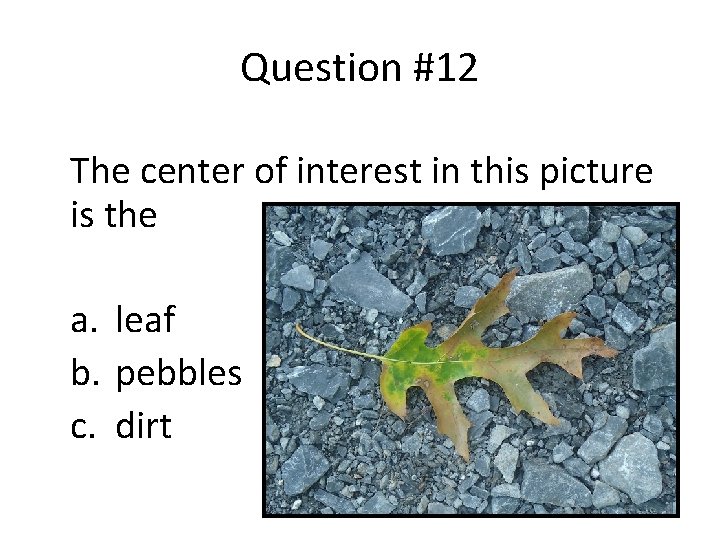 Question #12

The center of interest in this picture is the

a. leaf
b. pebbles
c. dirt